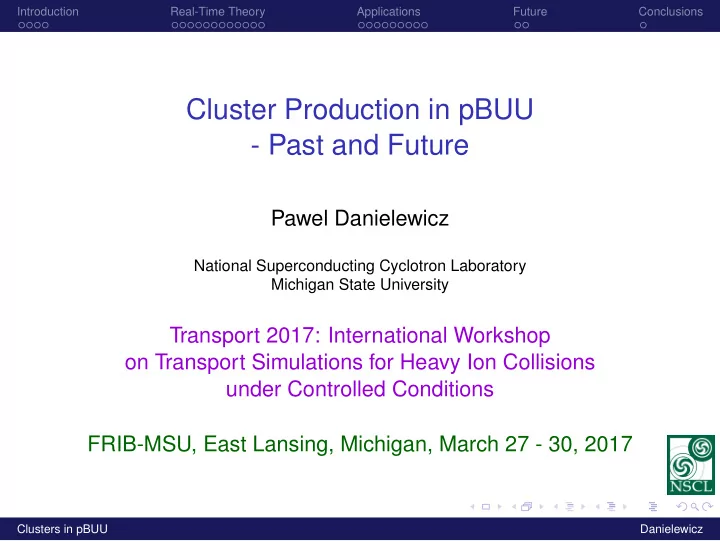 Introduction Real-Time Theory Applications Future Conclusions

Cluster Production in pBUU
- Past and Future

Pawel Danielewicz

National Superconducting Cyclotron Laboratory
Michigan State University

Transport 2017: International Workshop on Transport Simulations for Heavy Ion Collisions under Controlled Conditions

FRIB-MSU, East Lansing, Michigan, March 27 - 30, 2017

NSCL

Clusters in pBUU Danielewicz